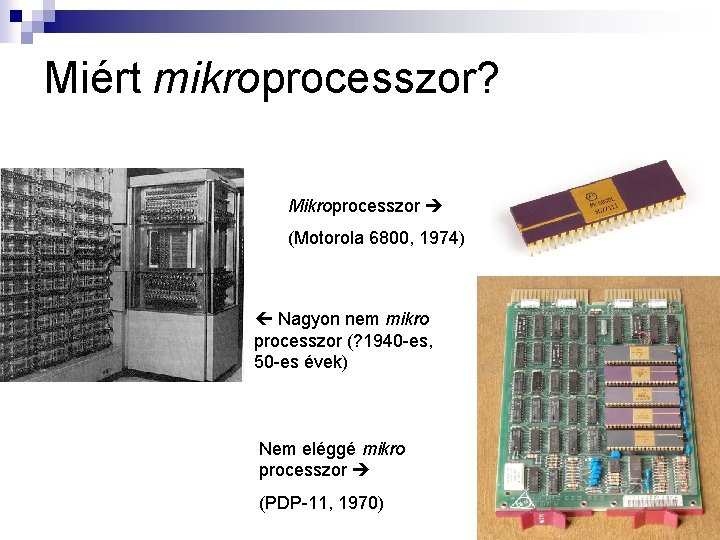 Miért mikroprocesszor?

Mikroprocesszor →

(Motorola 6800, 1974)

← Nagyon nem mikro processzor (?1940-es, 50-es évek)

Nem eléggé mikro processzor →

(PDP-11, 1970)